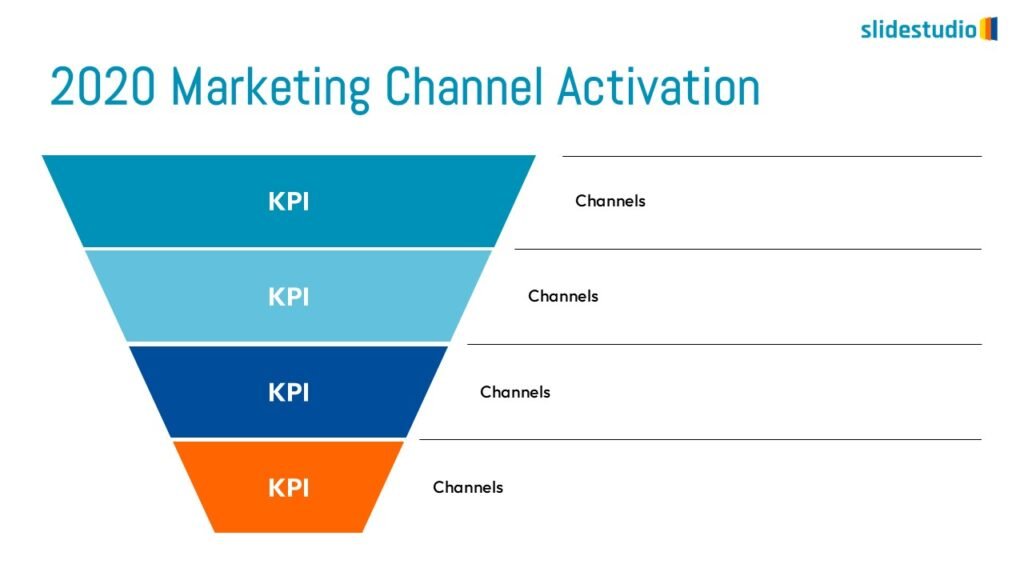 slidestudio

2020 Marketing Channel Activation

KPI

Channels

KPI

Channels

KPI

Channels

KPI

Channels